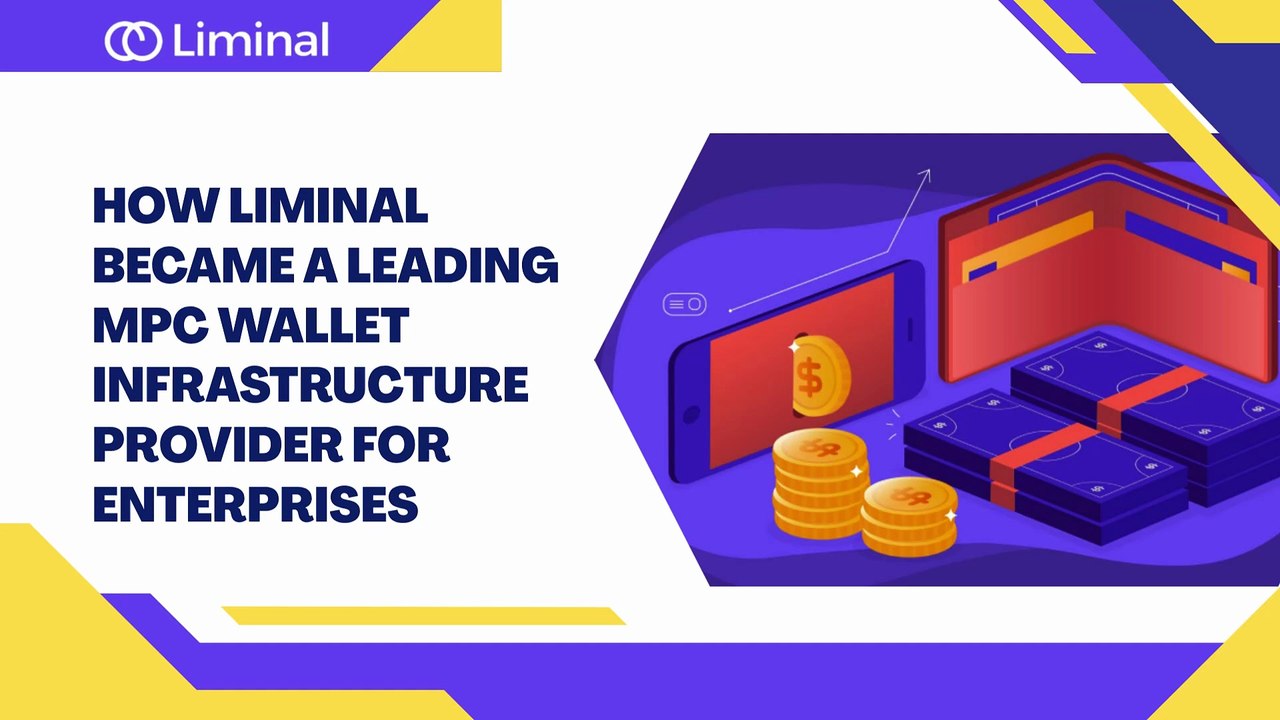 Liminal

HOW LIMINAL BECAME A LEADING MPC WALLET INFRASTRUCTURE PROVIDER FOR ENTERPRISES